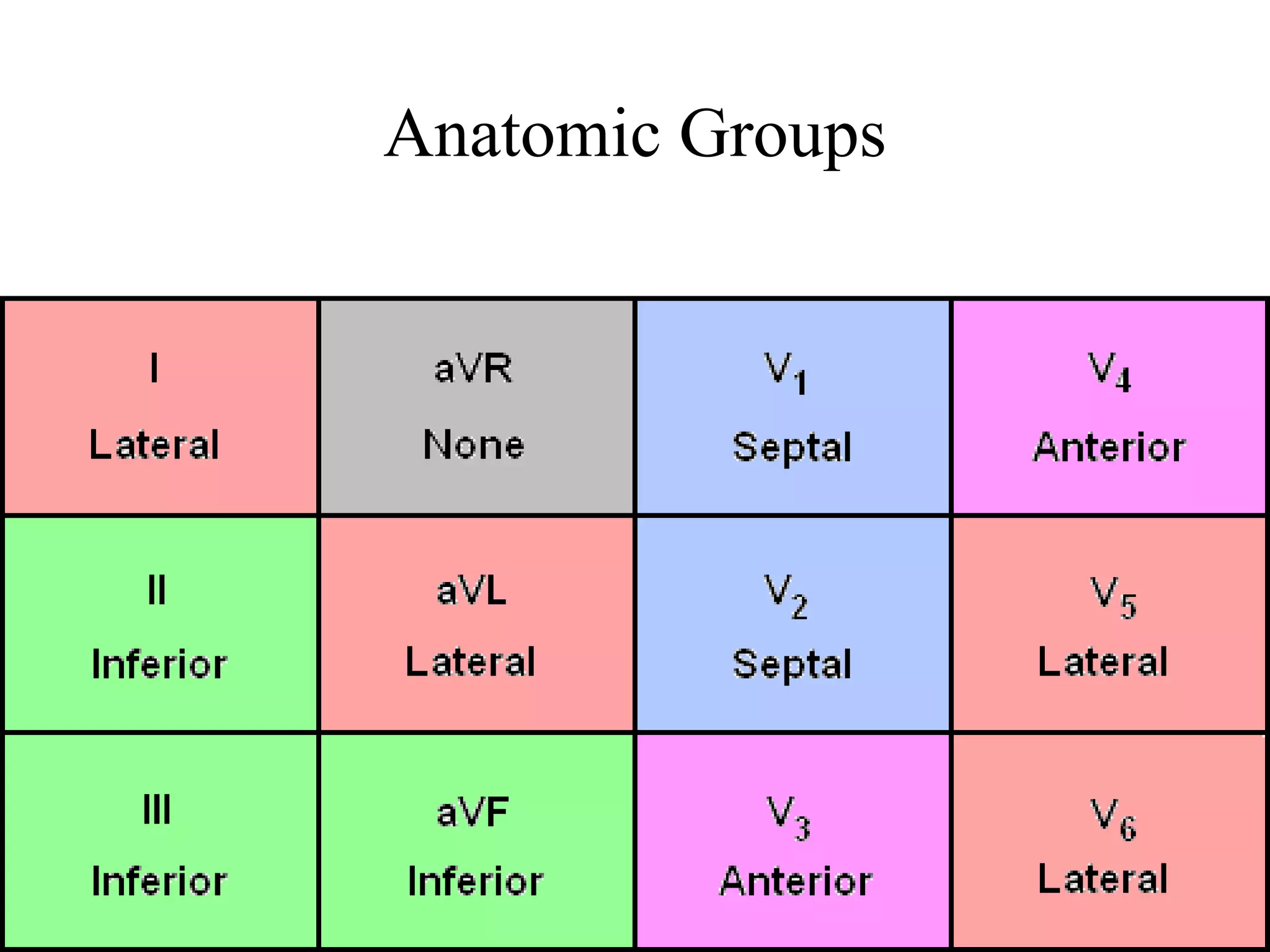 Anatomic Groups

| I Lateral | aVR None | $V_1$ Septal | $V_4$ Anterior |
|---|---|---|---|
| II Inferior | aVL Lateral | $V_2$ Septal | $V_5$ Lateral |
| III Inferior | aVF Inferior | $V_3$ Anterior | $V_6$ Lateral |